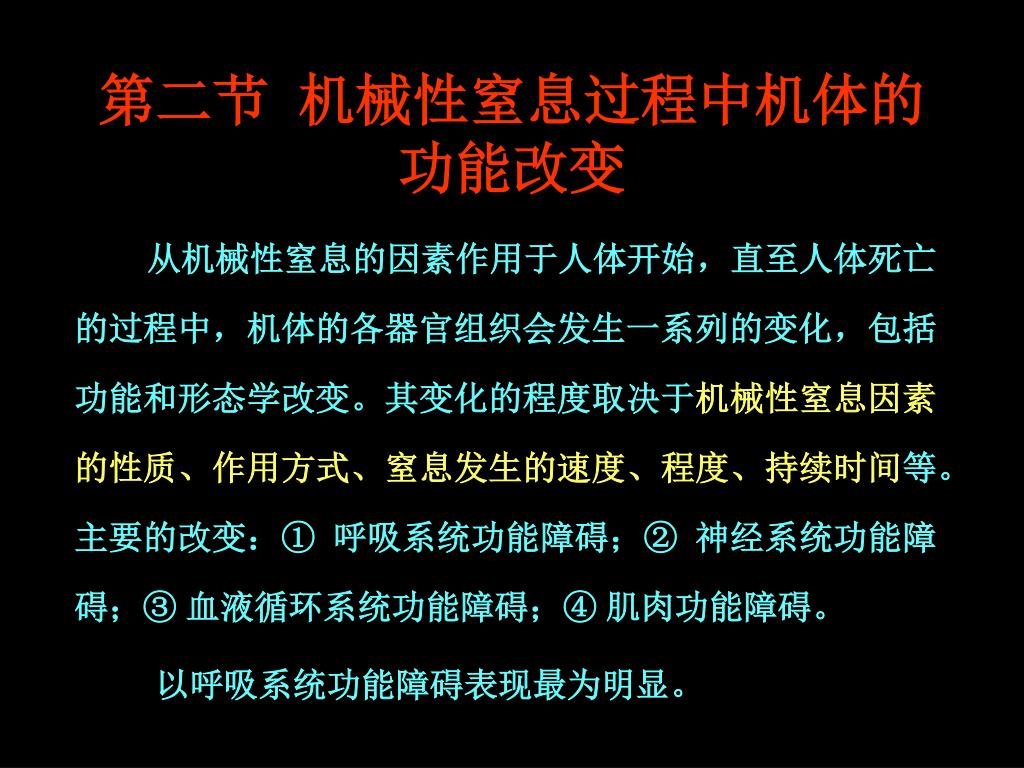 第二节 机械性窒息过程中机体的功能改变

从机械性窒息的因素作用于人体开始，直至人体死亡的过程中，机体的各器官组织会发生一系列的变化，包括功能和形态学改变。其变化的程度取决于机械性窒息因素的性质、作用方式、窒息发生的速度、程度、持续时间等。主要的改变：① 呼吸系统功能障碍；② 神经系统功能障碍；③ 血液循环系统功能障碍；④ 肌肉功能障碍。

以呼吸系统功能障碍表现最为明显。